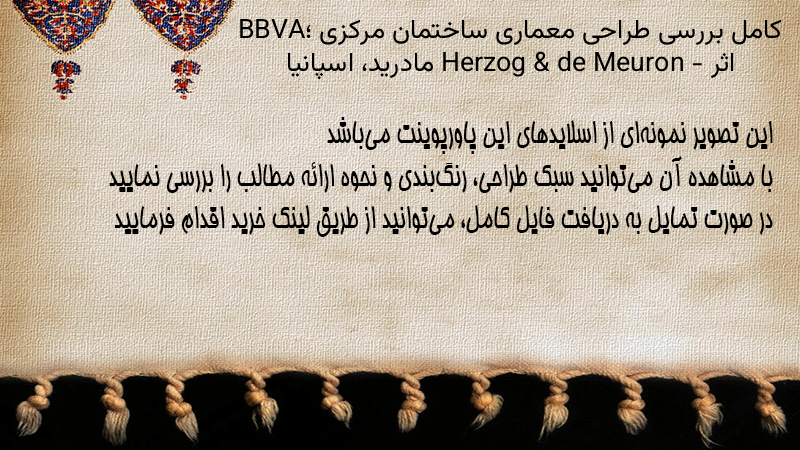 کامل بررسی طراحی معماری ساختمان مرکزی BBVA؛ اثر Herzog & de Meuron – مادرید، اسپانیا

این تصویر نمونه‌ای از اسلایدهای این پاورپوینت می‌باشد
با مشاهده آن می‌توانید سبک طراحی، رنگ‌بندی و نحوه ارائه مطالب را بررسی نمایید
در صورت تمایل به دریافت فایل کامل، می‌توانید از طریق لینک خرید اقدام فرمایید